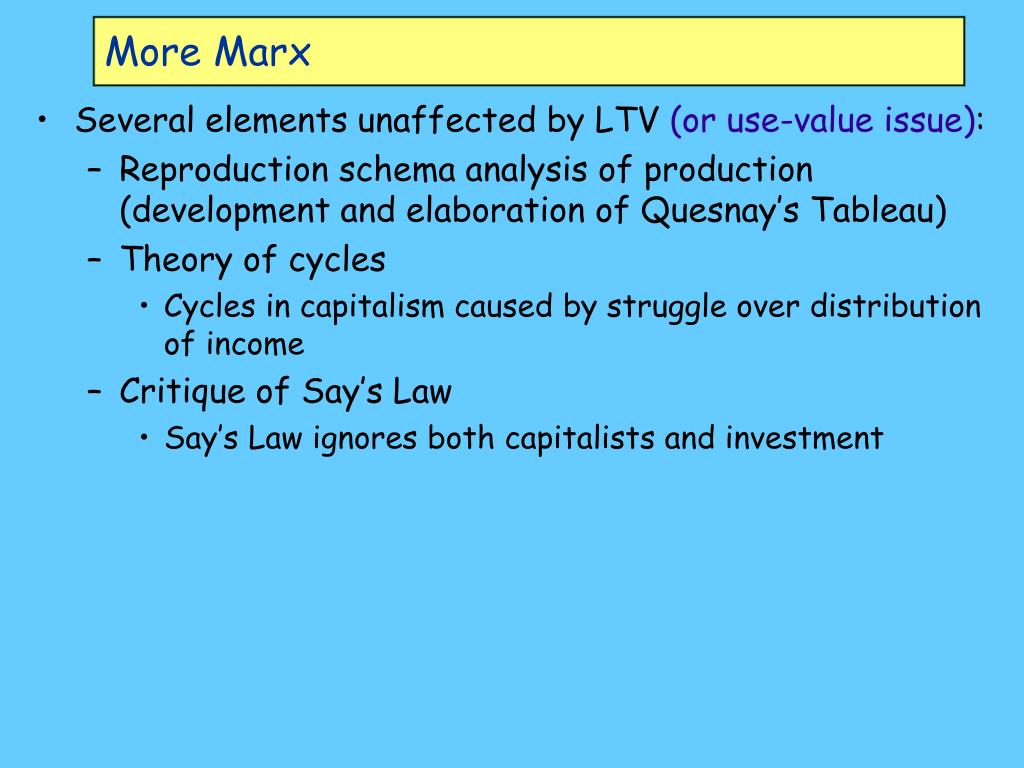 More Marx

• Several elements unaffected by LTV (or use-value issue):
– Reproduction schema analysis of production (development and elaboration of Quesnay’s Tableau)
– Theory of cycles
• Cycles in capitalism caused by struggle over distribution of income
– Critique of Say’s Law
• Say’s Law ignores both capitalists and investment